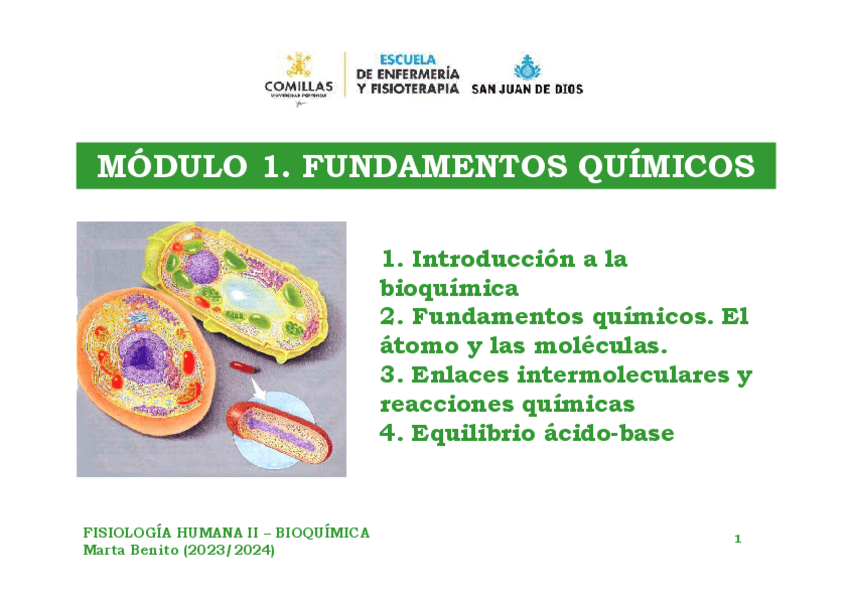 COMILLAS
UNIVERSIDAD PONTIFICIA

ESCUELA DE ENFERMERÍA Y FISIOTERAPIA SAN JUAN DE DIOS

MÓDULO 1. FUNDAMENTOS QUÍMICOS

1. Introducción a la bioquímica
2. Fundamentos químicos. El átomo y las moléculas.
3. Enlaces intermoleculares y reacciones químicas
4. Equilibrio ácido-base

FISIOLOGÍA HUMANA II – BIOQUÍMICA
Marta Benito (2023/2024)

1